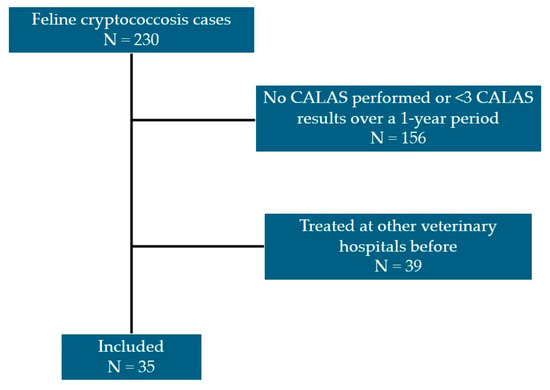 Feline cryptococcosis cases
N = 230

No CALAS performed or <3 CALAS results over a 1-year period
N = 156

Treated at other veterinary hospitals before
N = 39

Included
N = 35